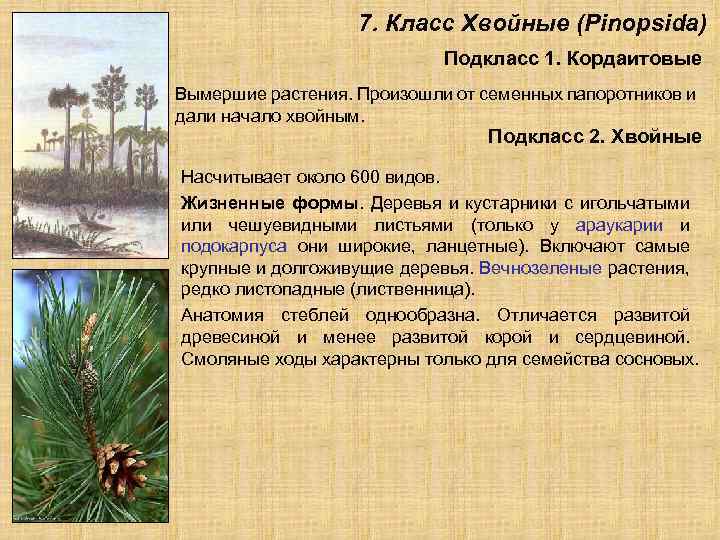 7. Класс Хвойные (Pinopsida)

Подкласс 1. Кордаитовые

Вымершие растения. Произошли от семенных папоротников и дали начало хвойным.

Подкласс 2. Хвойные

Насчитывает около 600 видов.

Жизненные формы. Деревья и кустарники с игольчатыми или чешуевидными листьями (только у араукарии и подокарпуса они широкие, ланцетные). Включают самые крупные и долгоживущие деревья. Вечнозеленые растения, редко листопадные (лиственница).

Анатомия стеблей однообразна. Отличается развитой древесиной и менее развитой корой и сердцевиной. Смоляные ходы характерны только для семейства сосновых.